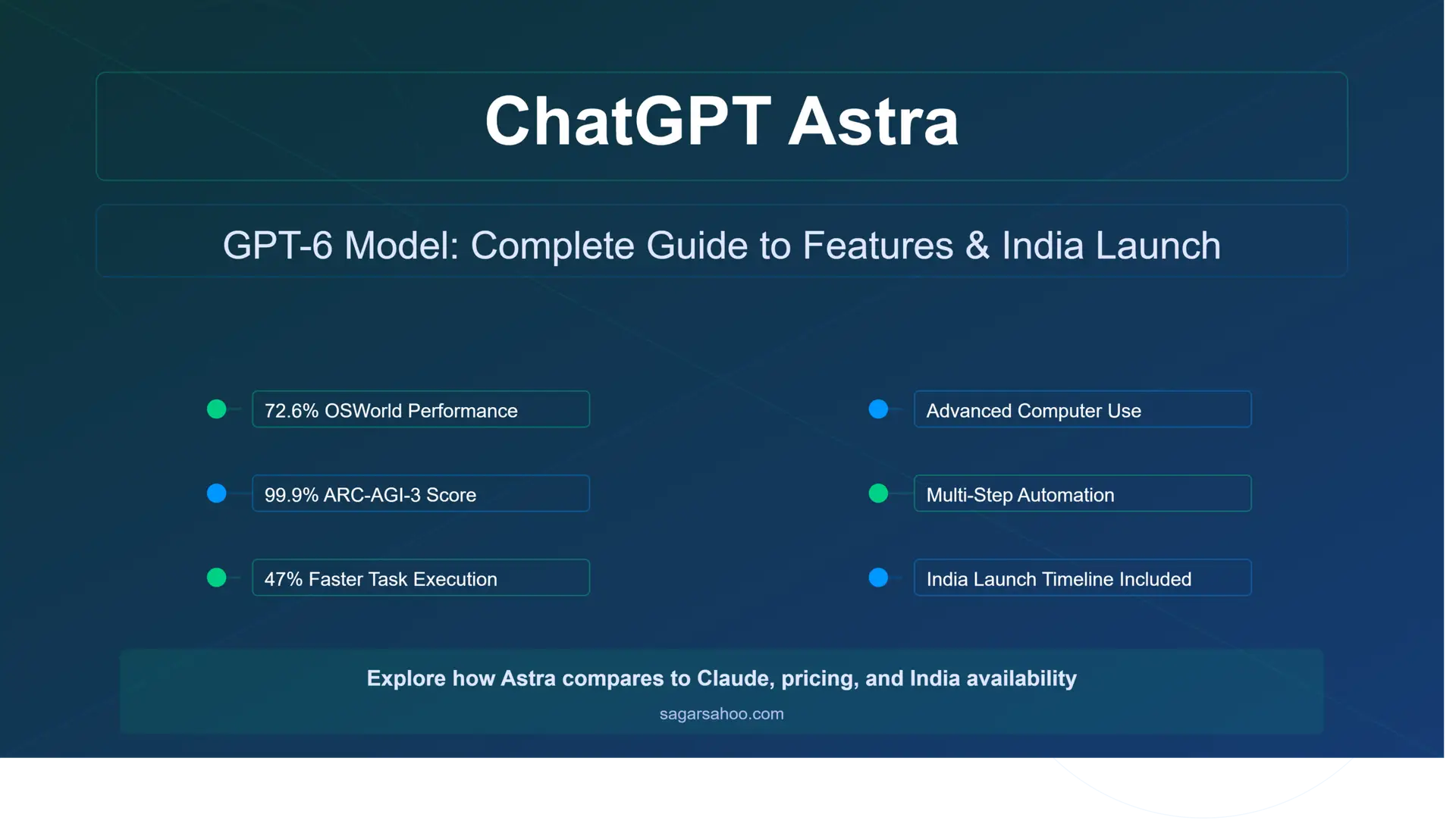 ChatGPT Astra

GPT-6 Model: Complete Guide to Features & India Launch

72.6% OSWorld Performance

99.9% ARC-AGI-3 Score

47% Faster Task Execution

Advanced Computer Use

Multi-Step Automation

India Launch Timeline Included

Explore how Astra compares to Claude, pricing, and India availability

sagarsahoo.com